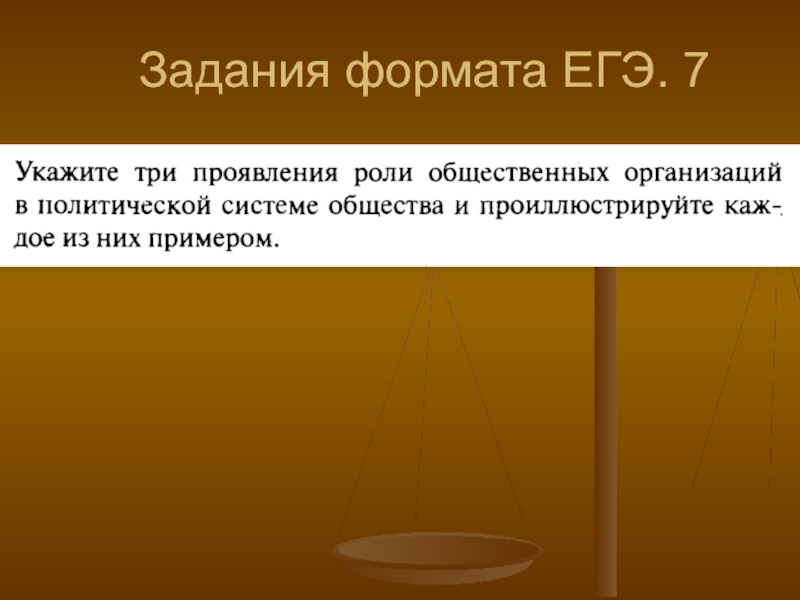 Задания формата ЕГЭ. 7

Укажите три проявления роли общественных организаций в политической системе общества и проиллюстрируйте каждое из них примером.